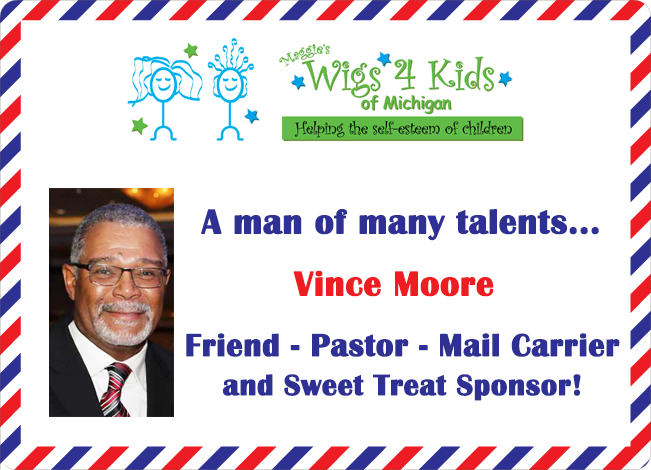 Maggie's Wigs 4 Kids of Michigan

Helping the self-esteem of children

A man of many talents...

Vince Moore

Friend - Pastor - Mail Carrier and Sweet Treat Sponsor!